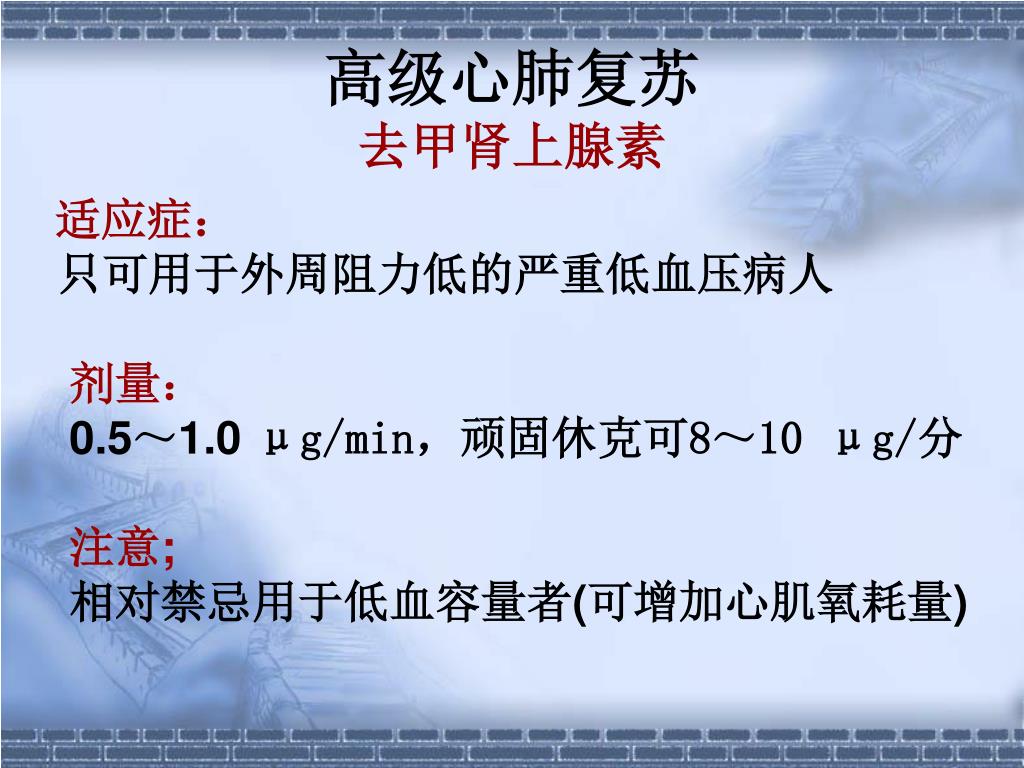 高级心肺复苏
去甲肾上腺素

适应症：
只可用于外周阻力低的严重低血压病人

剂量：
0.5～1.0 μg/min，顽固休克可8～10 μg/分

注意;
相对禁忌用于低血容量者(可增加心肌氧耗量)